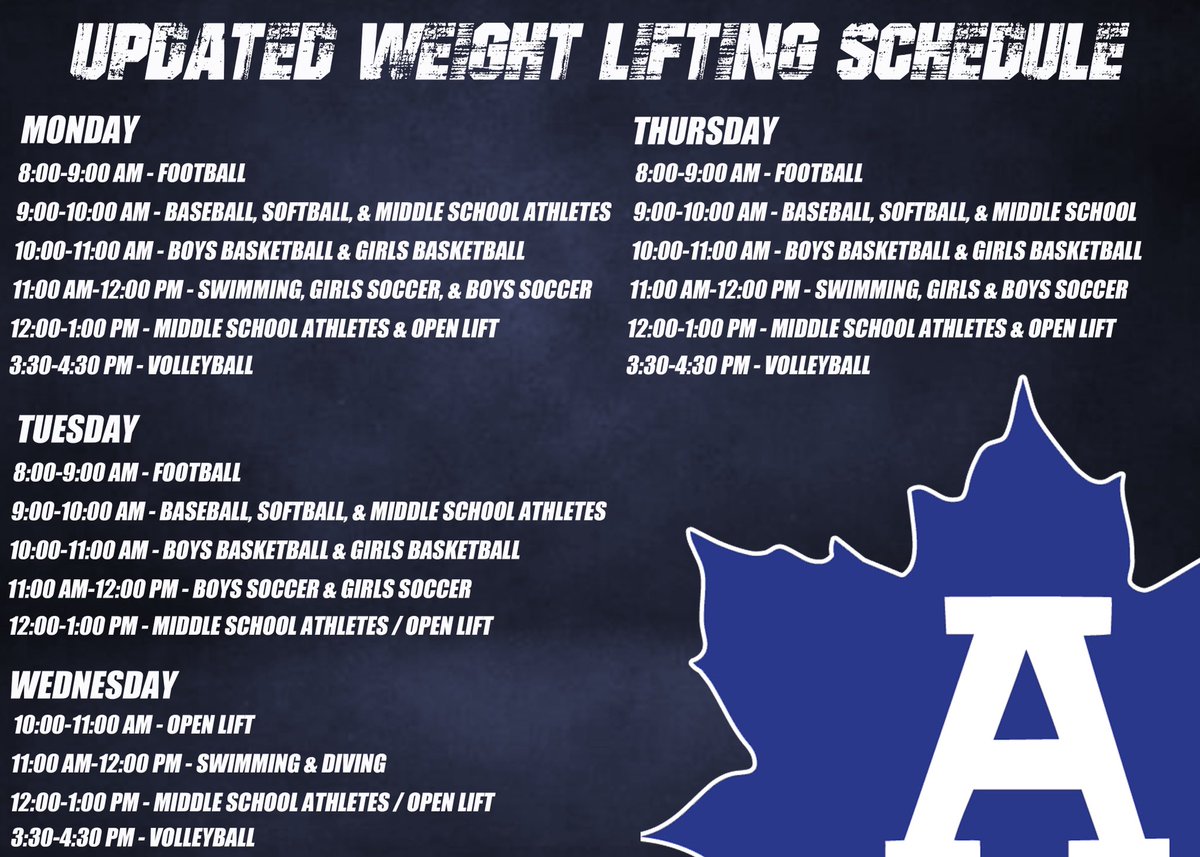 UPDATED WEIGHT LIFTING SCHEDULE

MONDAY
8:00-9:00 AM - FOOTBALL
9:00-10:00 AM - BASEBALL, SOFTBALL, & MIDDLE SCHOOL ATHLETES
10:00-11:00 AM - BOYS BASKETBALL & GIRLS BASKETBALL
11:00 AM-12:00 PM - SWIMMING, GIRLS SOCCER, & BOYS SOCCER
12:00-1:00 PM - MIDDLE SCHOOL ATHLETES & OPEN LIFT
3:30-4:30 PM - VOLLEYBALL

TUESDAY
8:00-9:00 AM - FOOTBALL
9:00-10:00 AM - BASEBALL, SOFTBALL, & MIDDLE SCHOOL ATHLETES
10:00-11:00 AM - BOYS BASKETBALL & GIRLS BASKETBALL
11:00 AM-12:00 PM - BOYS SOCCER & GIRLS SOCCER
12:00-1:00 PM - MIDDLE SCHOOL ATHLETES / OPEN LIFT

WEDNESDAY
10:00-11:00 AM - OPEN LIFT
11:00 AM-12:00 PM - SWIMMING & DIVING
12:00-1:00 PM - MIDDLE SCHOOL ATHLETES / OPEN LIFT
3:30-4:30 PM - VOLLEYBALL

THURSDAY
8:00-9:00 AM - FOOTBALL
9:00-10:00 AM - BASEBALL, SOFTBALL, & MIDDLE SCHOOL
10:00-11:00 AM - BOYS BASKETBALL & GIRLS BASKETBALL
11:00 AM-12:00 PM - SWIMMING, GIRLS & BOYS SOCCER
12:00-1:00 PM - MIDDLE SCHOOL ATHLETES & OPEN LIFT
3:30-4:30 PM - VOLLEYBALL

A